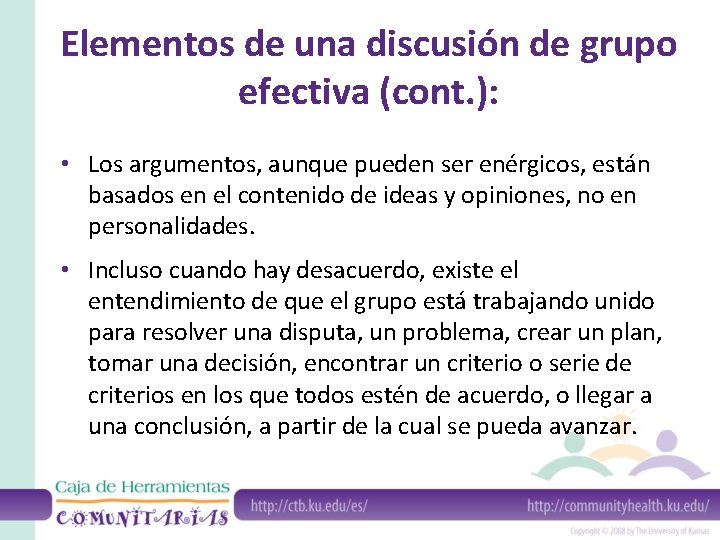 Elementos de una discusión de grupo efectiva (cont.):

• Los argumentos, aunque pueden ser enérgicos, están basados en el contenido de ideas y opiniones, no en personalidades.

• Incluso cuando hay desacuerdo, existe el entendimiento de que el grupo está trabajando unido para resolver una disputa, un problema, crear un plan, tomar una decisión, encontrar un criterio o serie de criterios en los que todos estén de acuerdo, o llegar a una conclusión, a partir de la cual se pueda avanzar.

Caja de Herramientas
COMUNITARIAS

http://ctb.ku.edu/es/

http://communityhealth.ku.edu/

Copyright © 2008 by The University of Kansas